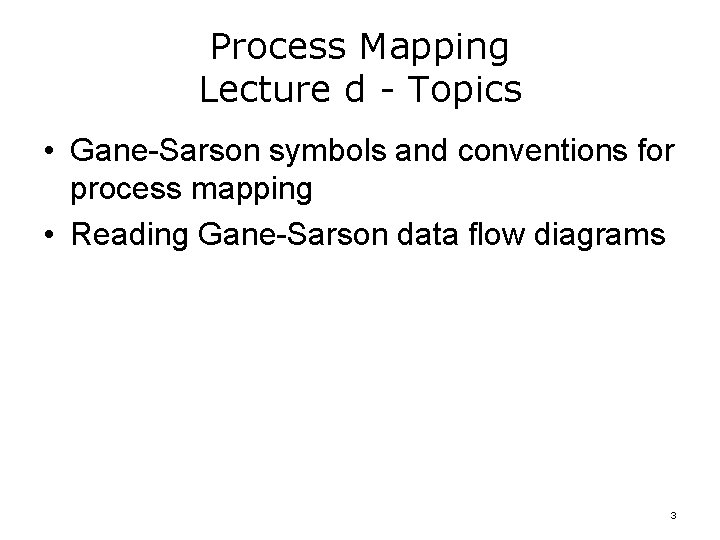 Process Mapping
Lecture d - Topics

• Gane-Sarson symbols and conventions for process mapping
• Reading Gane-Sarson data flow diagrams

3